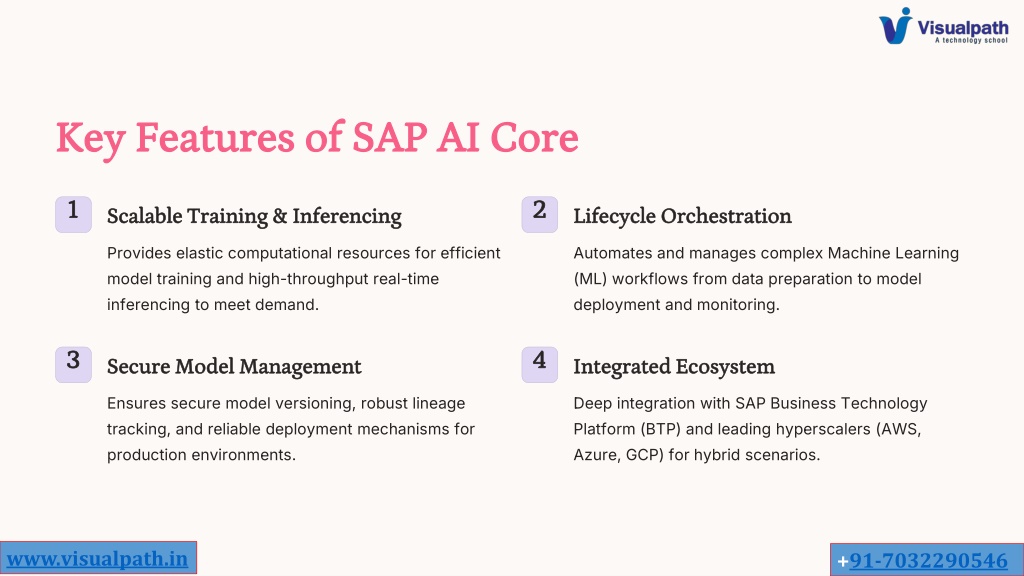 Visualpath
A technology school

Key Features of SAP AI Core

1 Scalable Training & Inferencing

Provides elastic computational resources for efficient model training and high-throughput real-time inferencing to meet demand.

2 Lifecycle Orchestration

Automates and manages complex Machine Learning (ML) workflows from data preparation to model deployment and monitoring.

3 Secure Model Management

Ensures secure model versioning, robust lineage tracking, and reliable deployment mechanisms for production environments.

4 Integrated Ecosystem

Deep integration with SAP Business Technology Platform (BTP) and leading hyperscalers (AWS, Azure, GCP) for hybrid scenarios.

www.visualpath.in

+91-7032290546